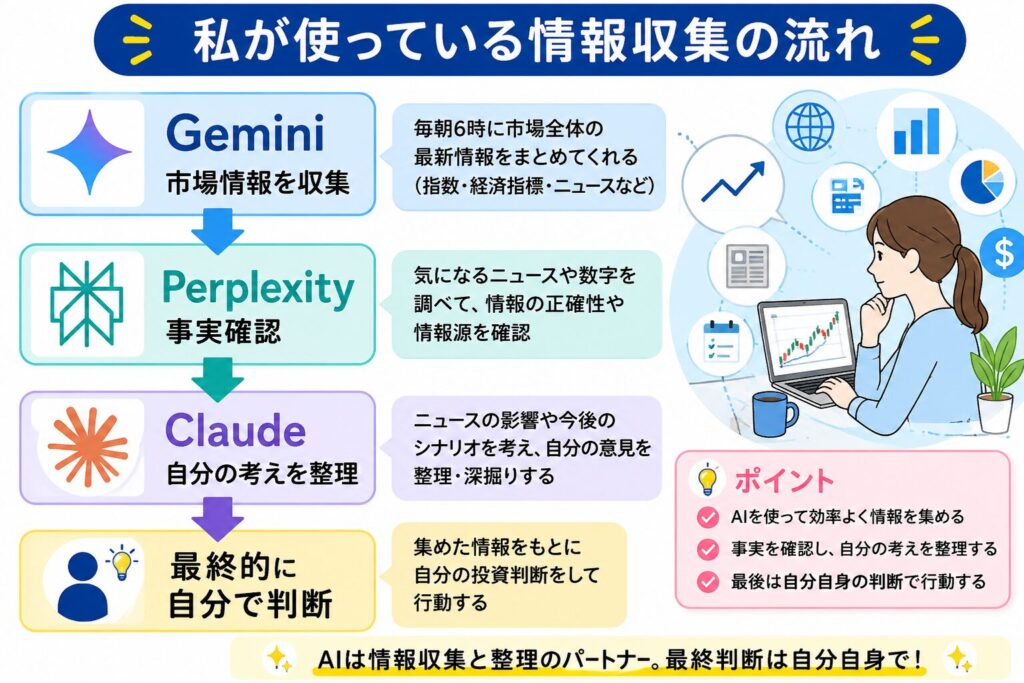 私が使っている情報収集の流れ

Gemini
市場情報を収集

毎朝6時に市場全体の最新情報をまとめてくれる（指数・経済指標・ニュースなど）

Perplexity
事実確認

気になるニュースや数字を調べて、情報の正確性や情報源を確認

Claude
自分の考えを整理

ニュースの影響や今後のシナリオを考え、自分の意見を整理・深掘りする

最終的に自分で判断

集めた情報をもとに自分の投資判断をして行動する

ポイント
AIを使って効率よく情報を集める
事実を確認し、自分の考えを整理する
最後は自分自身の判断で行動する

AIは情報収集と整理のパートナー。最終判断は自分自身で！